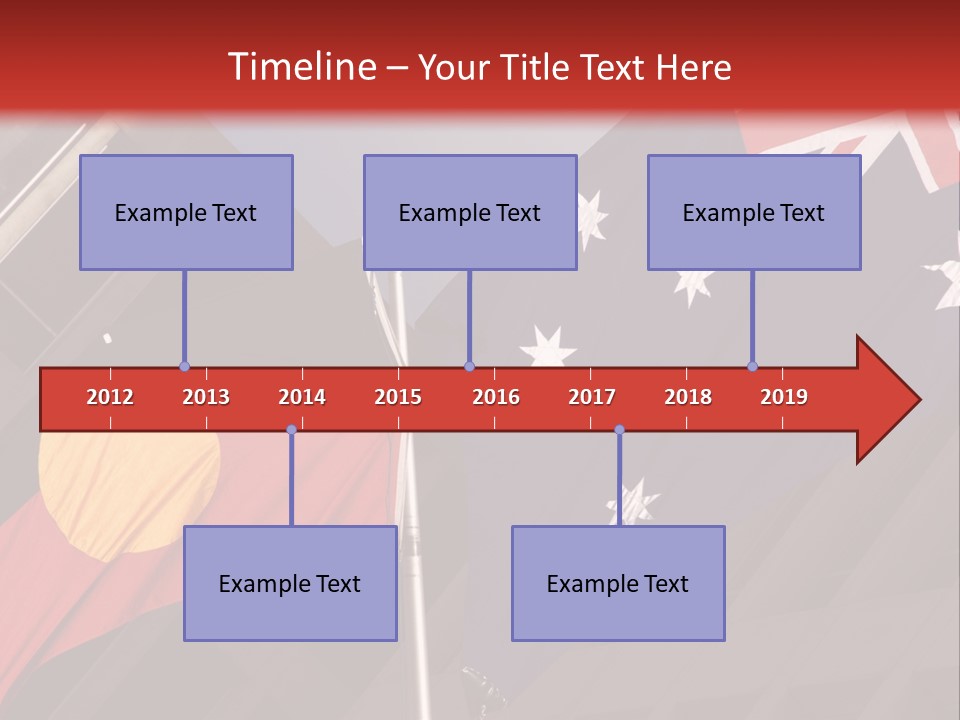 Timeline – Your Title Text Here

Example Text

Example Text

Example Text

2012 2013 2014 2015 2016 2017 2018 2019

Example Text

Example Text